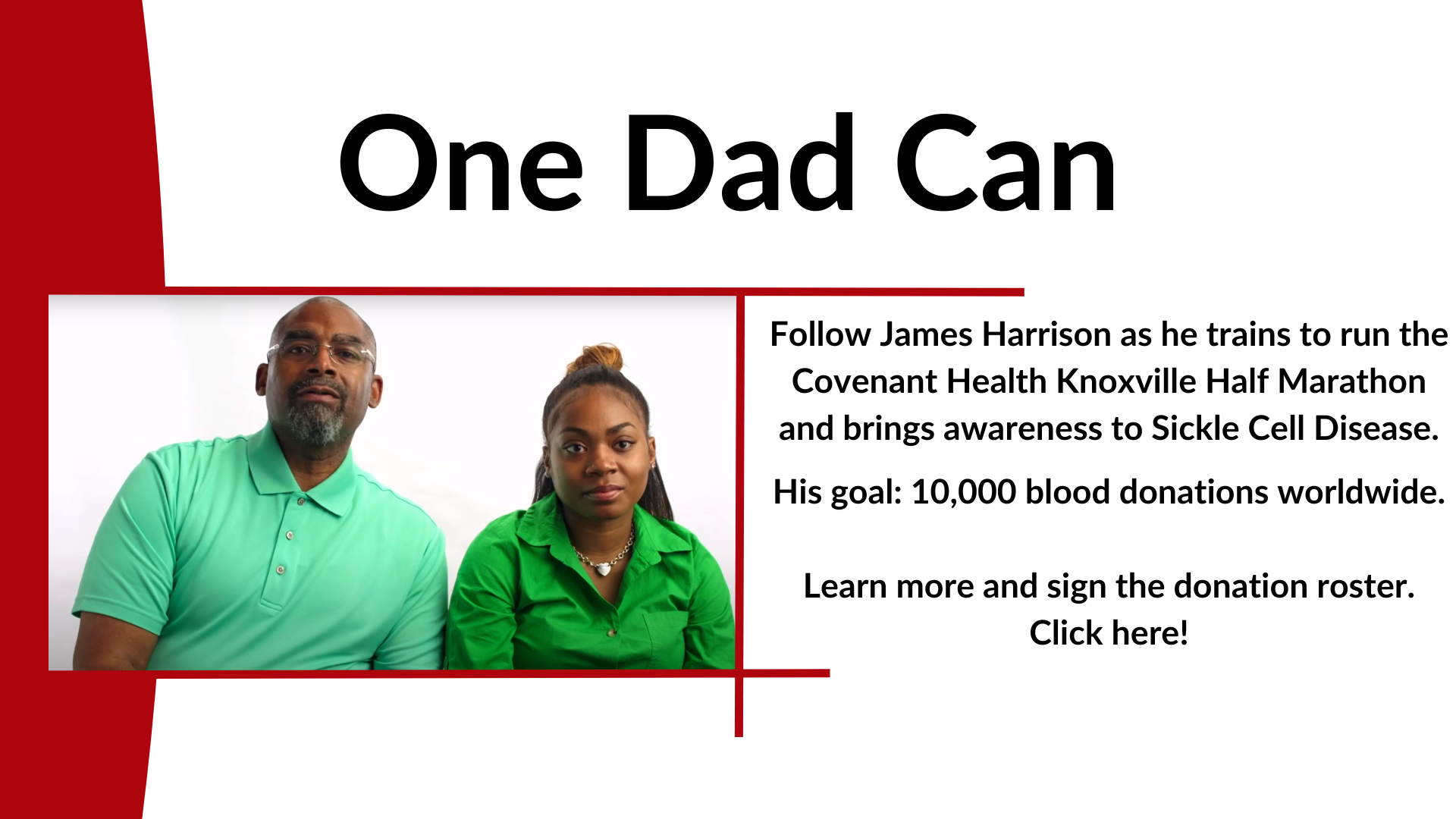 One Dad Can

Follow James Harrison as he trains to run the Covenant Health Knoxville Half Marathon and brings awareness to Sickle Cell Disease.

His goal: 10,000 blood donations worldwide.

Learn more and sign the donation roster.
Click here!